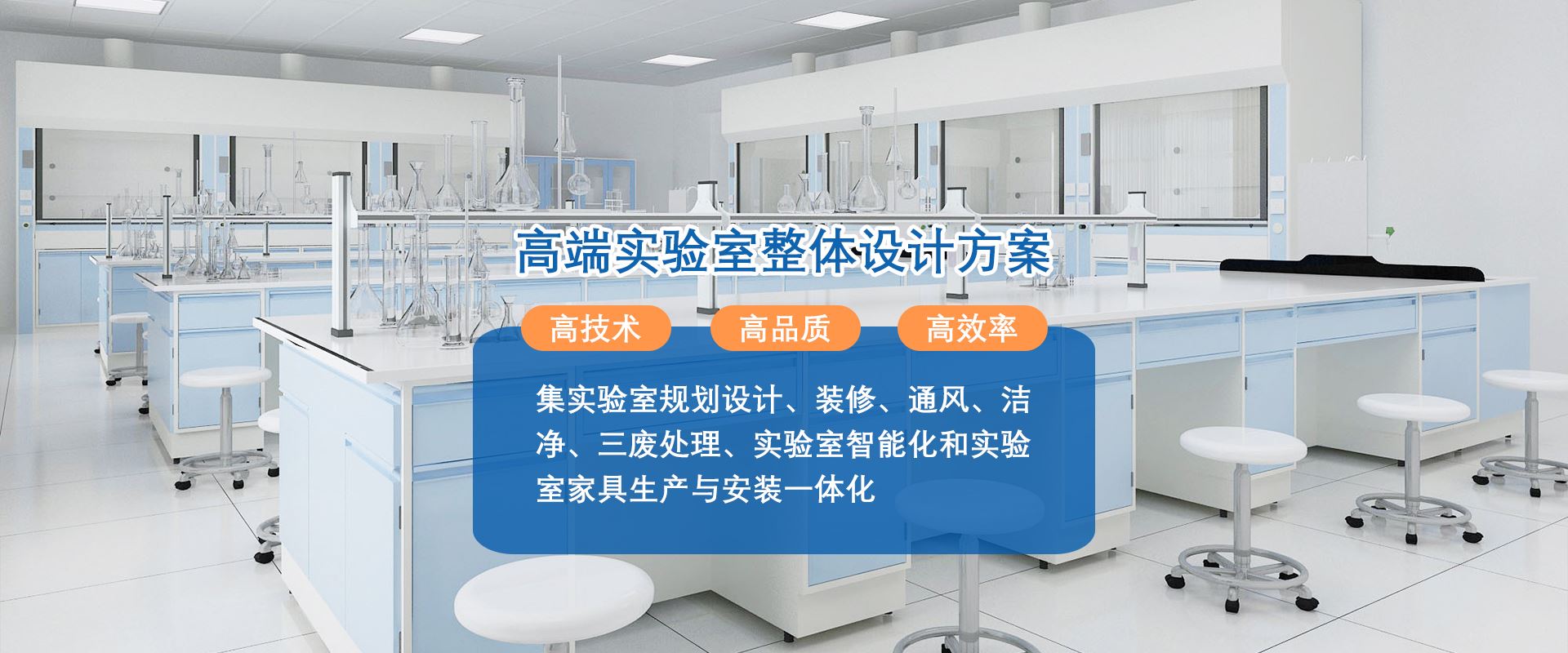 高端实验室整体设计方案

高技术 高品质 高效率

集实验室规划设计、装修、通风、洁净、三废处理、实验室智能化和实验室家具生产与安装一体化